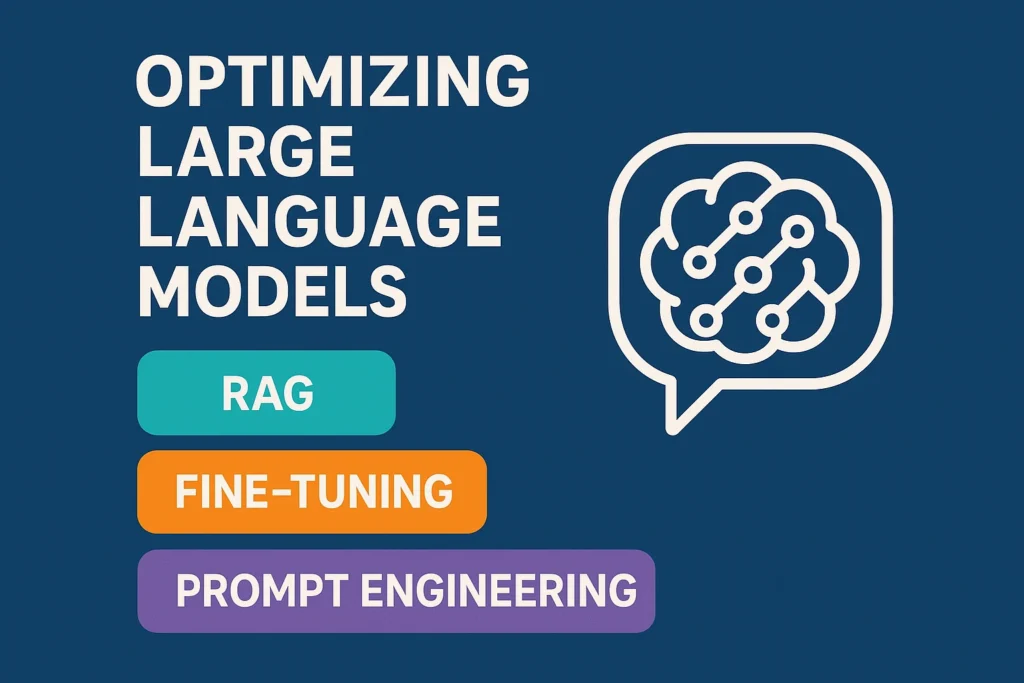 OPTIMIZING LARGE LANGUAGE MODELS

RAG

FINE-TUNING

PROMPT ENGINEERING